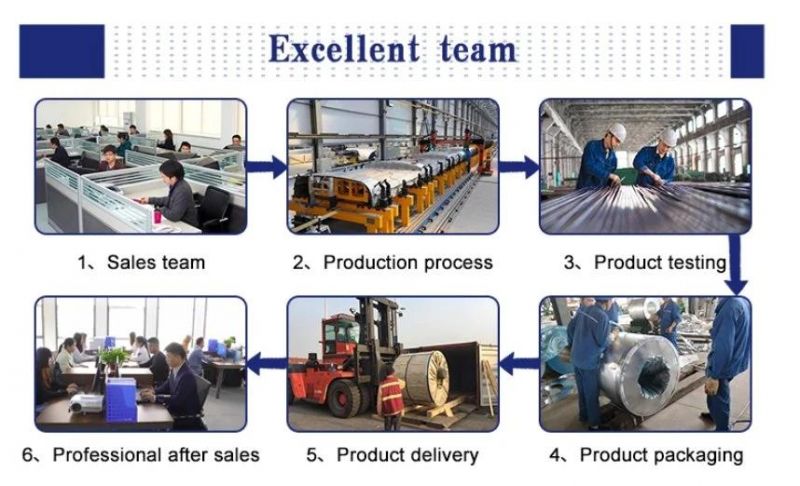 Excellent team

1、Sales team

2、Production process

3、Product testing

6、Professional after sales

5、Product delivery

4、Product packaging